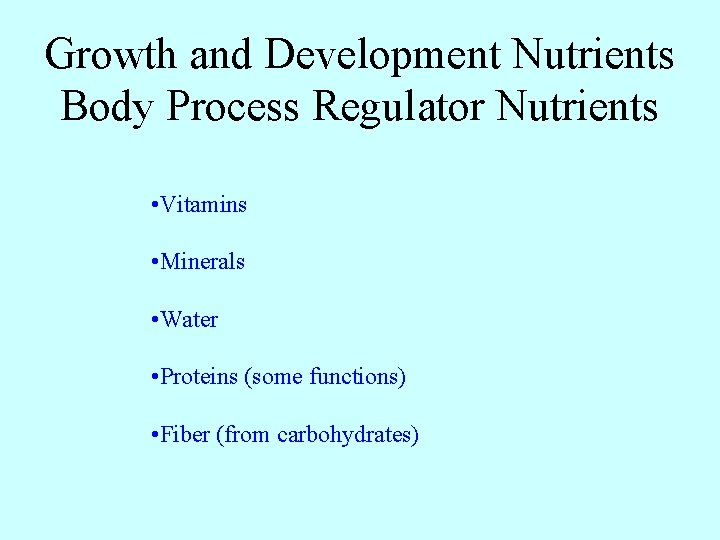 Growth and Development Nutrients
Body Process Regulator Nutrients

•Vitamins

•Minerals

•Water

•Proteins (some functions)

•Fiber (from carbohydrates)